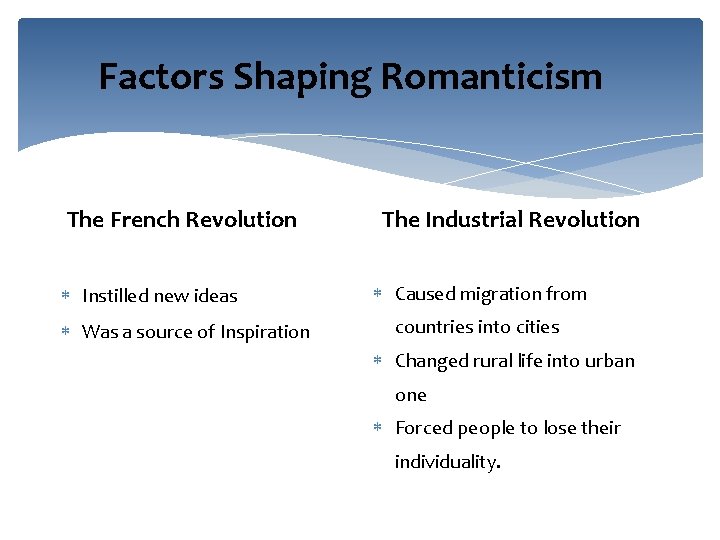 Factors Shaping Romanticism

The French Revolution

* Instilled new ideas
* Was a source of Inspiration

The Industrial Revolution

* Caused migration from countries into cities
* Changed rural life into urban one
* Forced people to lose their individuality.